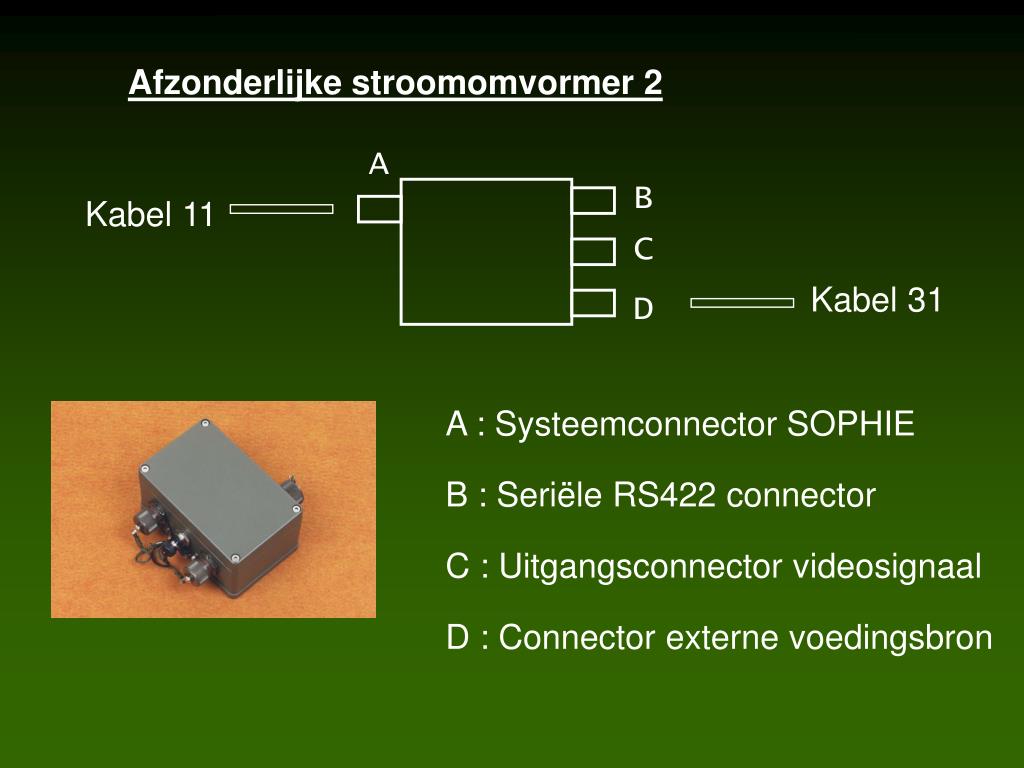 Afzonderlijke stroomomvormer 2

A

Kabel 11

B

C

D

Kabel 31

A : Systeemconnector SOPHIE

B : Seriële RS422 connector

C : Uitgangsconnector videosignaal

D : Connector externe voedingsbron